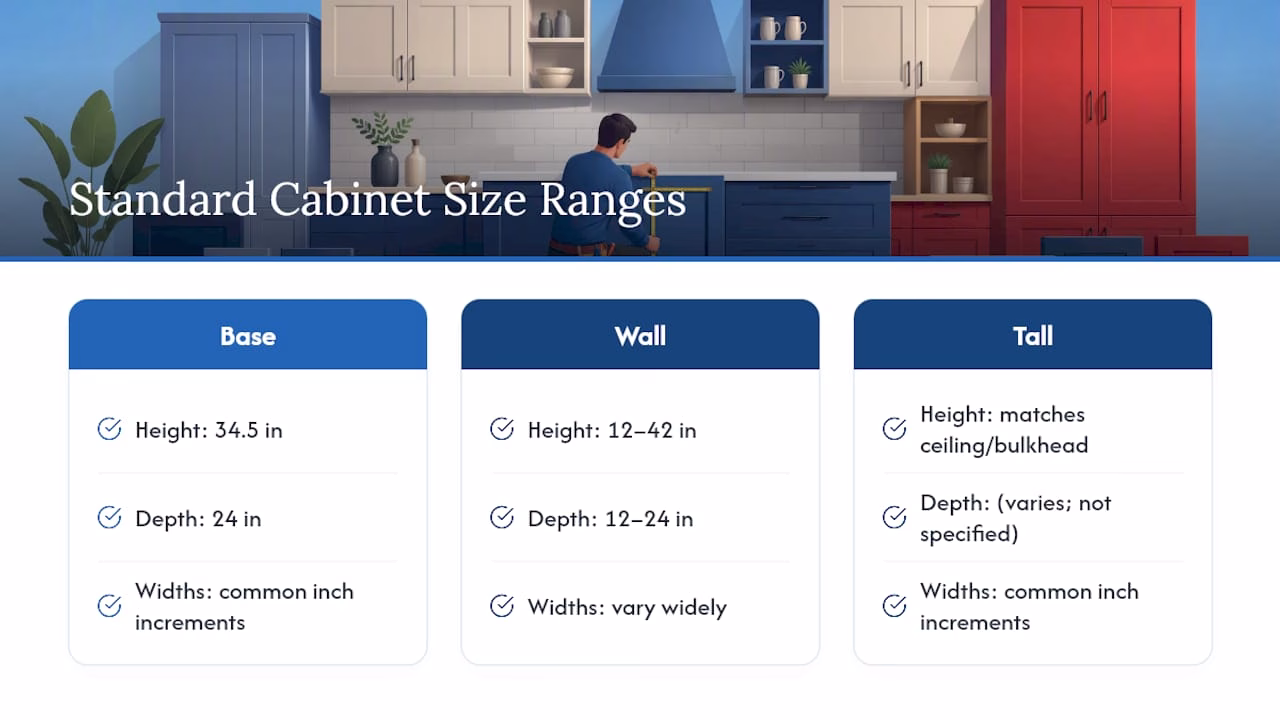 Standard Cabinet Size Ranges

Base

Height: 34.5 in

Depth: 24 in

Widths: common inch increments

Wall

Height: 12–42 in

Depth: 12–24 in

Widths: vary widely

Tall

Height: matches ceiling/bulkhead

Depth: (varies; not specified)

Widths: common inch increments